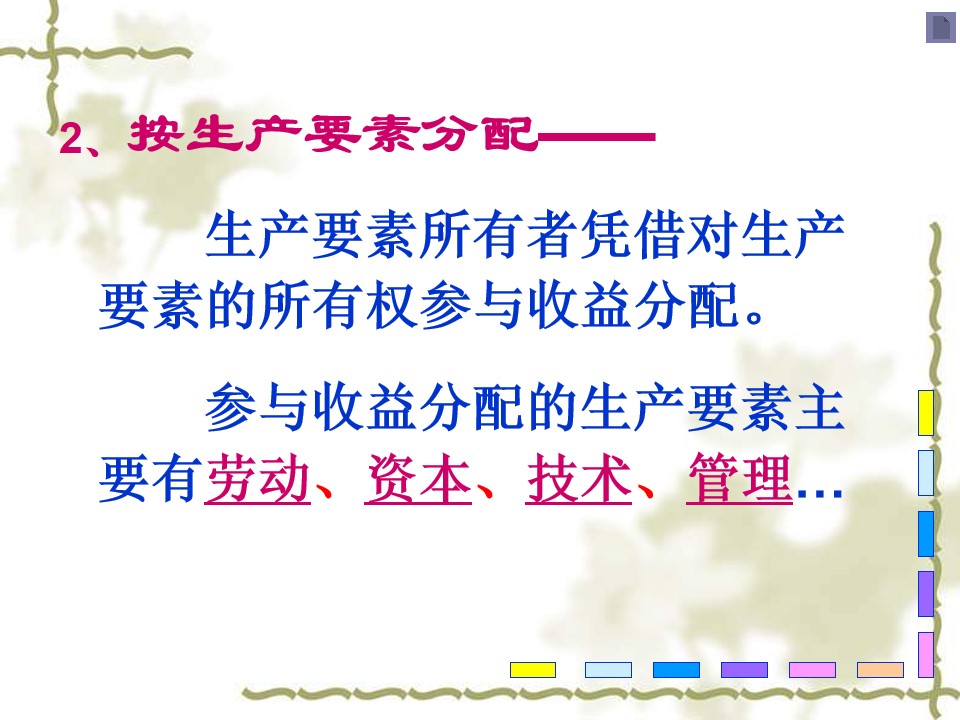 2、按生产要素分配——

生产要素所有者凭借对生产要素的所有权参与收益分配。

参与收益分配的生产要素主要有劳动、资本、技术、管理…